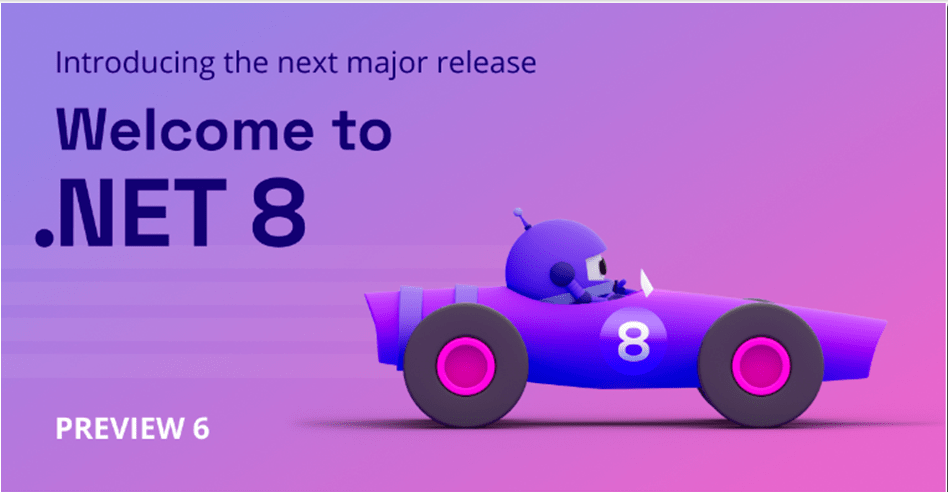 Introducing the next major release

Welcome to
.NET 8

8

PREVIEW 6